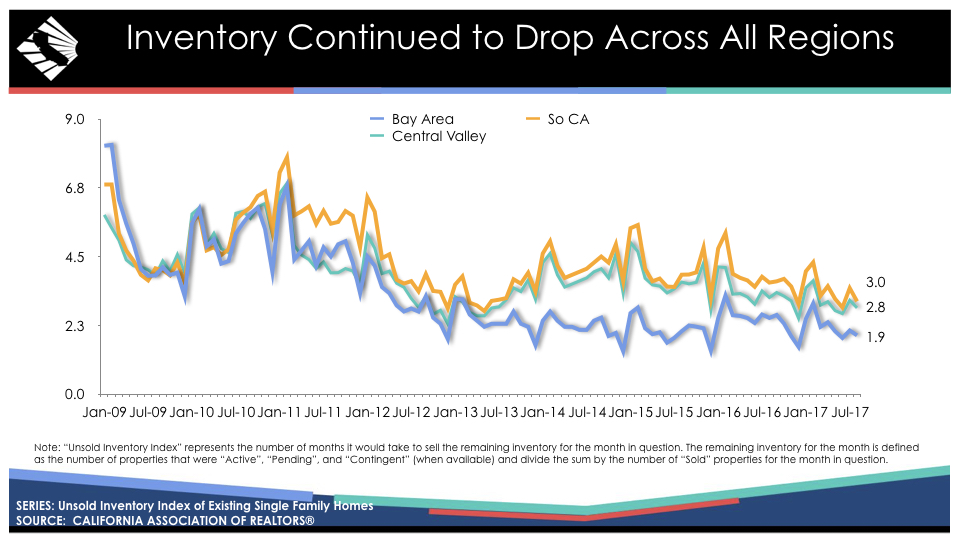 Inventory Continued to Drop Across All Regions

Bay Area
So CA
Central Valley

9.0
6.8
4.5
2.3
0.0

3.0
2.8
1.9

Jan-09 Jul-09 Jan-10 Jul-10 Jan-11 Jul-11 Jan-12 Jul-12 Jan-13 Jul-13 Jan-14 Jul-14 Jan-15 Jul-15 Jan-16 Jul-16 Jan-17 Jul-17

Note: "Unsold Inventory Index" represents the number of months it would take to sell the remaining inventory for the month in question. The remaining inventory for the month is defined as the number of properties that were "Active", "Pending", and "Contingent" (when available) and divide the sum by the number of "Sold" properties for the month in question.

SERIES: Unsold Inventory Index of Existing Single Family Homes
SOURCE: CALIFORNIA ASSOCIATION OF REALTORS®